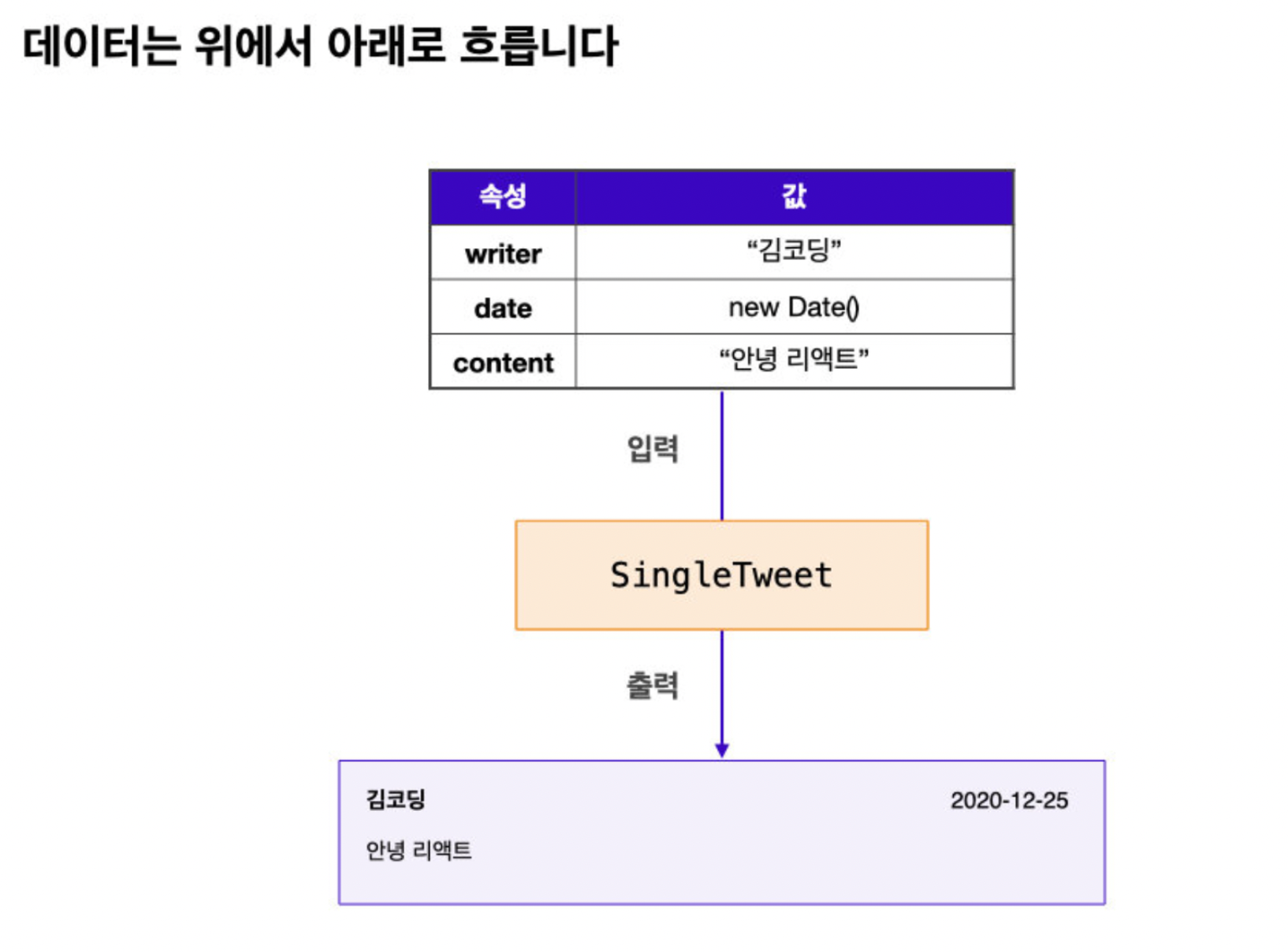 데이터는 위에서 아래로 흐릅니다

| 속성 | 값 |
|---|---|
| writer | “김코딩” |
| date | new Date() |
| content | “안녕 리액트” |

입력

SingleTweet

출력

김코딩

2020-12-25

안녕 리액트